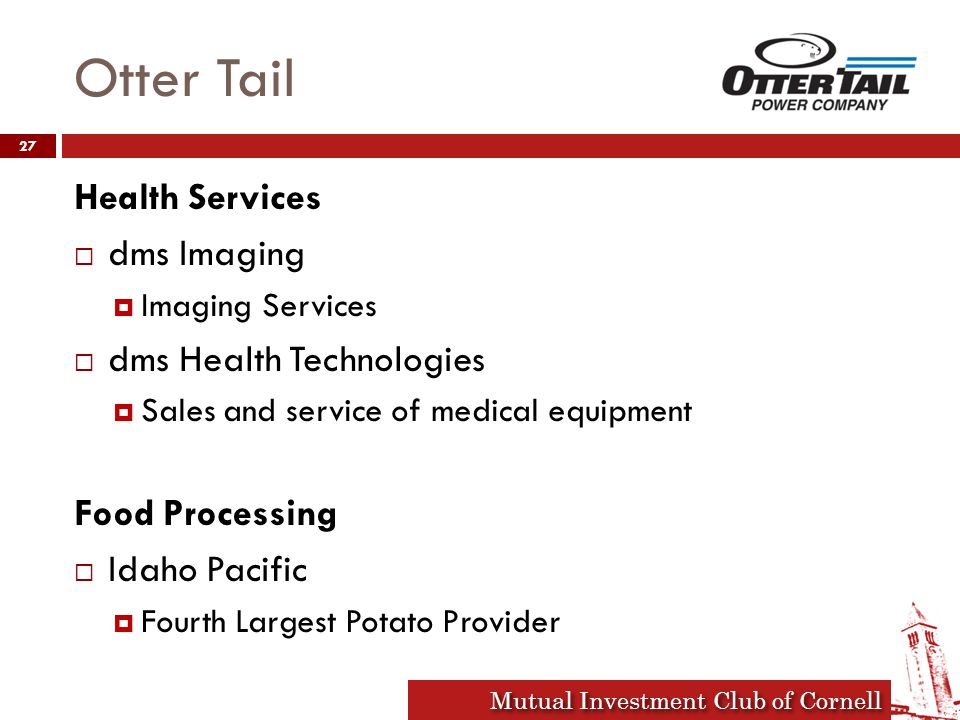 Otter Tail

OTTER TAIL
POWER COMPANY

27

Health Services

dms Imaging

Imaging Services

dms Health Technologies

Sales and service of medical equipment

Food Processing

Idaho Pacific

Fourth Largest Potato Provider

Mutual Investment Club of Cornell